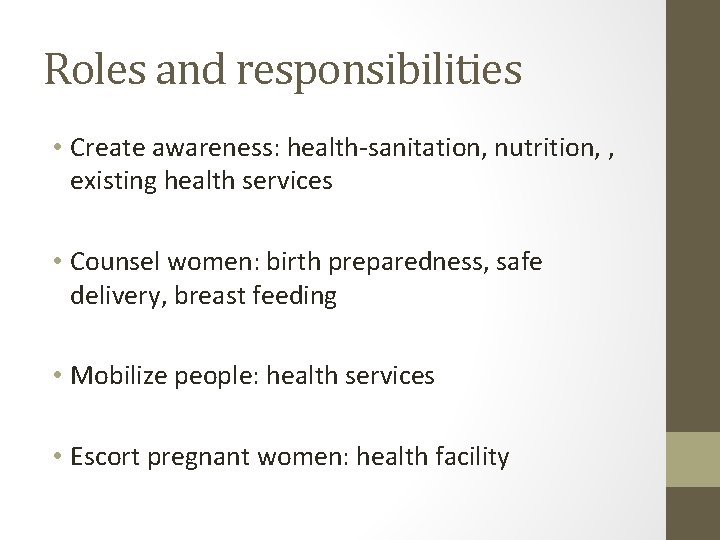 Roles and responsibilities

• Create awareness: health-sanitation, nutrition, , existing health services

• Counsel women: birth preparedness, safe delivery, breast feeding

• Mobilize people: health services

• Escort pregnant women: health facility